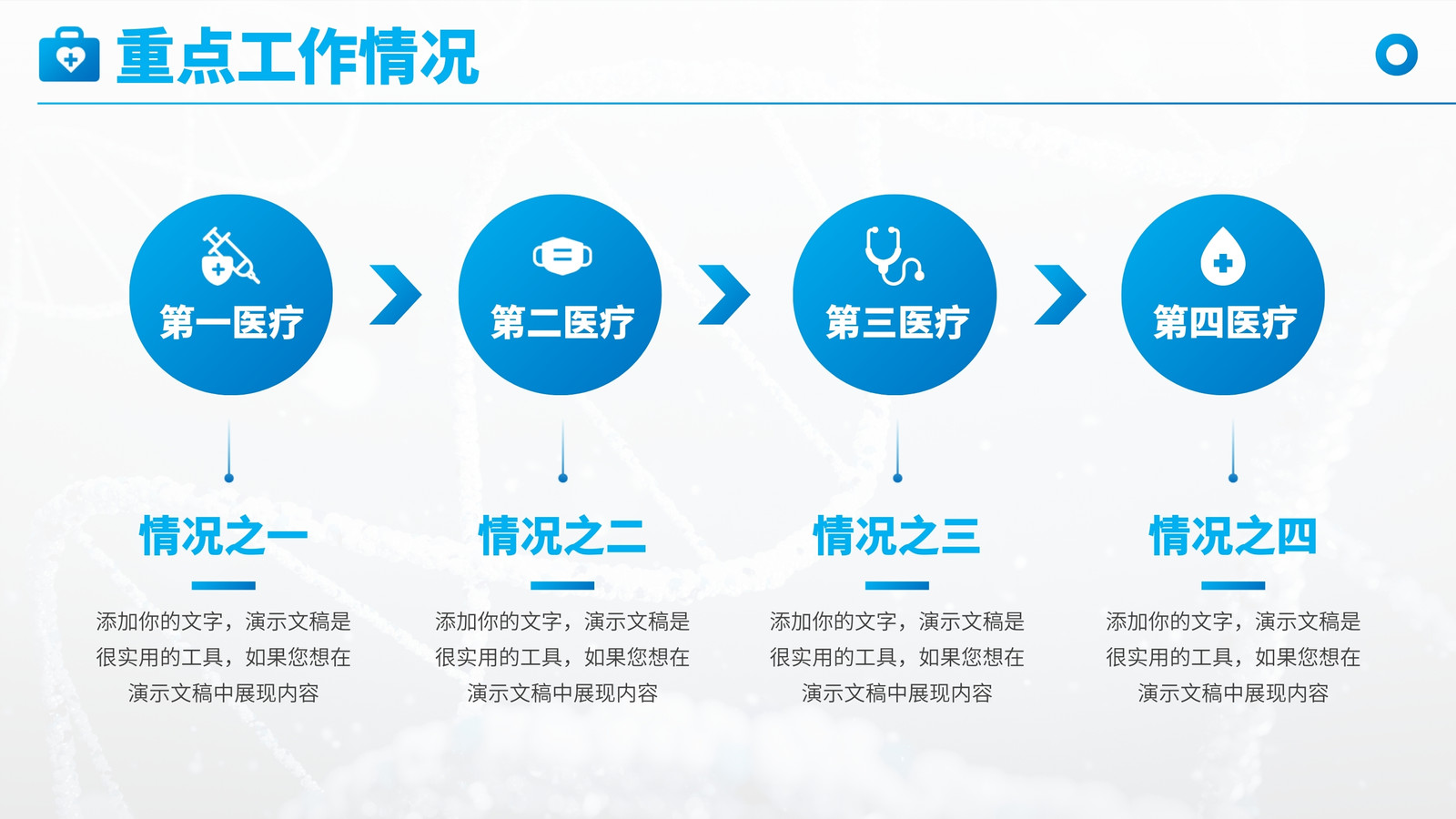 重点工作情况

第一医疗

第二医疗

第三医疗

第四医疗

情况之一

添加你的文字，演示文稿是很实用的工具，如果您想在演示文稿中展现内容

情况之二

添加你的文字，演示文稿是很实用的工具，如果您想在演示文稿中展现内容

情况之三

添加你的文字，演示文稿是很实用的工具，如果您想在演示文稿中展现内容

情况之四

添加你的文字，演示文稿是很实用的工具，如果您想在演示文稿中展现内容